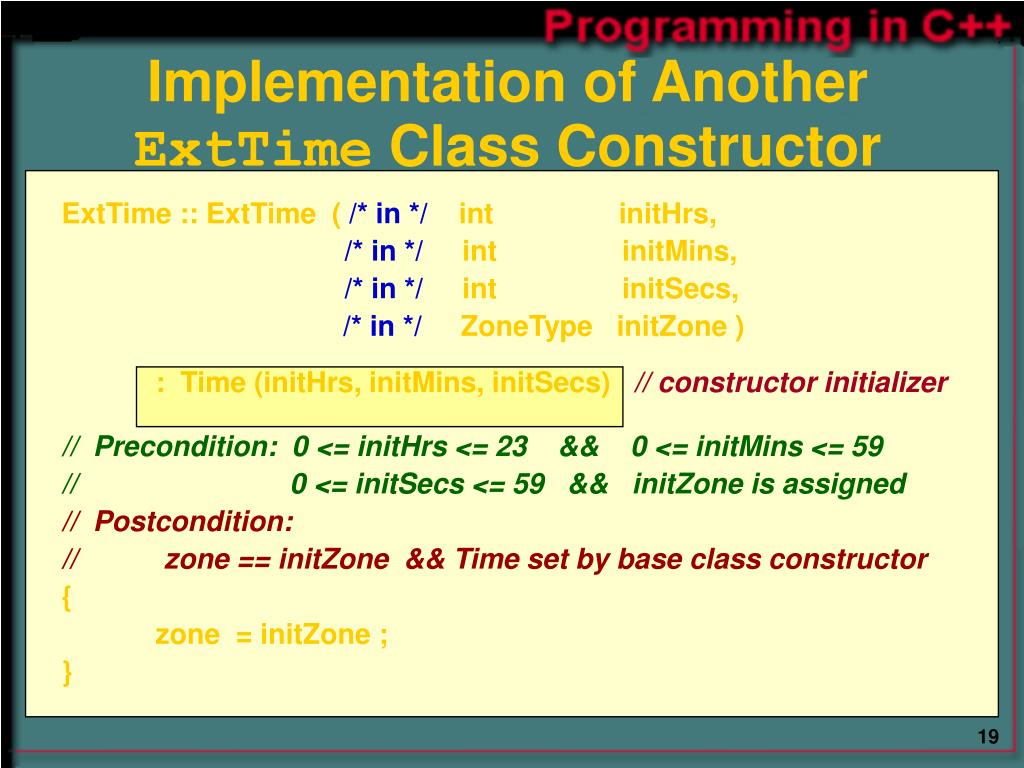 Programming in C++

Implementation of Another ExtTime Class Constructor

ExtTime :: ExtTime ( /* in */ int initHrs,
/* in */ int initMins,
/* in */ int initSecs,
/* in */ ZoneType initZone )

: Time (initHrs, initMins, initSecs) // constructor initializer

// Precondition: 0 <= initHrs <= 23 && 0 <= initMins <= 59
// 0 <= initSecs <= 59 && initZone is assigned
// Postcondition:
// zone == initZone && Time set by base class constructor
{
zone = initZone ;
}

19